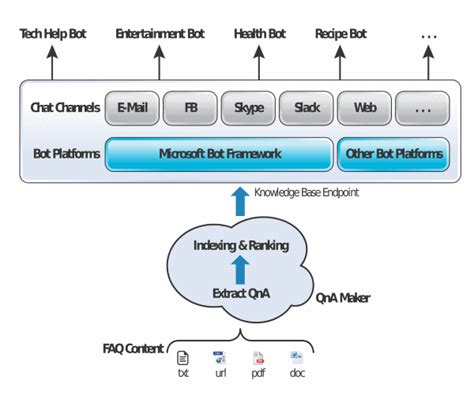 Tech Help Bot
Entertainment Bot
Health Bot
Recipe Bot
...

Chat Channels
E-Mail
FB
Skype
Slack
Web
...

Bot Platforms
Microsoft Bot Framework
Other Bot Platforms

Knowledge Base Endpoint

Indexing & Ranking
Extract QnA
QnA Maker

FAQ Content
txt
url
pdf
doc